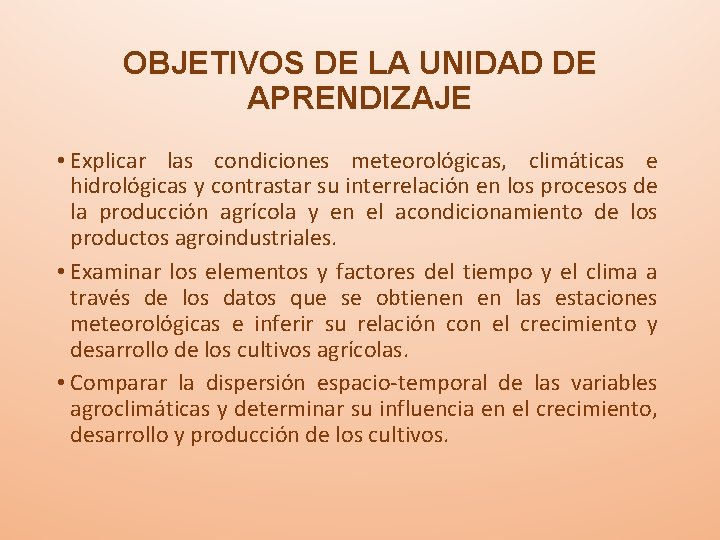 OBJETIVOS DE LA UNIDAD DE APRENDIZAJE

• Explicar las condiciones meteorológicas, climáticas e hidrológicas y contrastar su interrelación en los procesos de la producción agrícola y en el acondicionamiento de los productos agroindustriales.

• Examinar los elementos y factores del tiempo y el clima a través de los datos que se obtienen en las estaciones meteorológicas e inferir su relación con el crecimiento y desarrollo de los cultivos agrícolas.

• Comparar la dispersión espacio-temporal de las variables agroclimáticas y determinar su influencia en el crecimiento, desarrollo y producción de los cultivos.